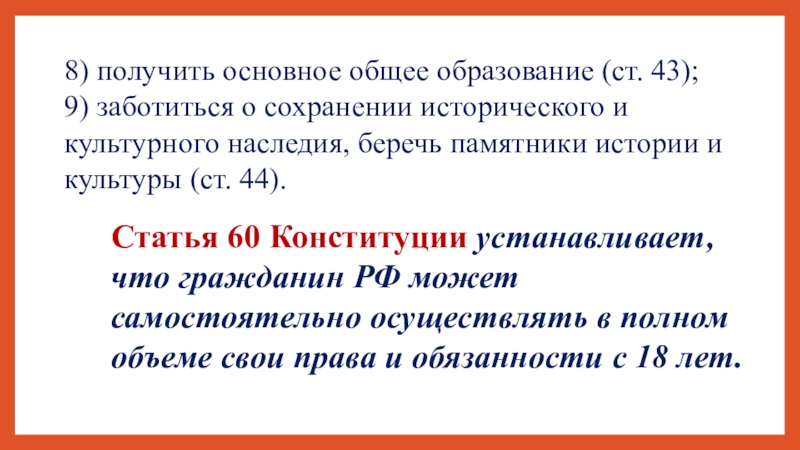 8) получить основное общее образование (ст. 43);
9) заботиться о сохранении исторического и культурного наследия, беречь памятники истории и культуры (ст. 44).

Статья 60 Конституции устанавливает, что гражданин РФ может самостоятельно осуществлять в полном объеме свои права и обязанности с 18 лет.